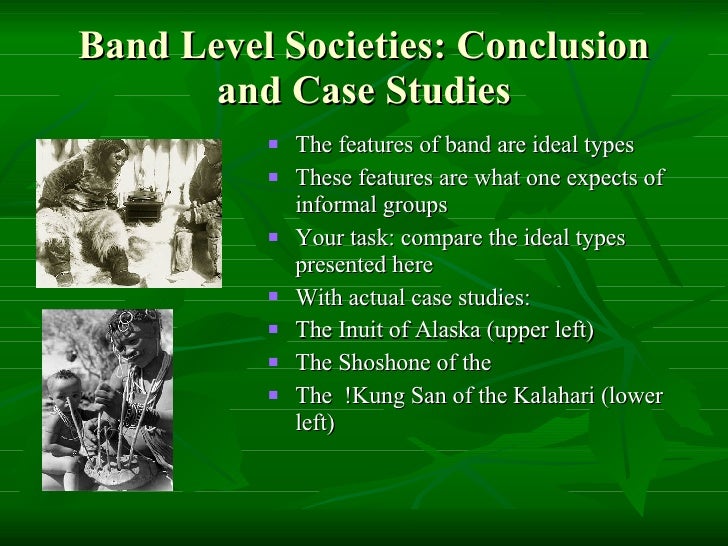 Band Level Societies: Conclusion and Case Studies

- The features of band are ideal types
- These features are what one expects of informal groups
- Your task: compare the ideal types presented here
- With actual case studies:
- The Inuit of Alaska (upper left)
- The Shoshone of the
- The !Kung San of the Kalahari (lower left)